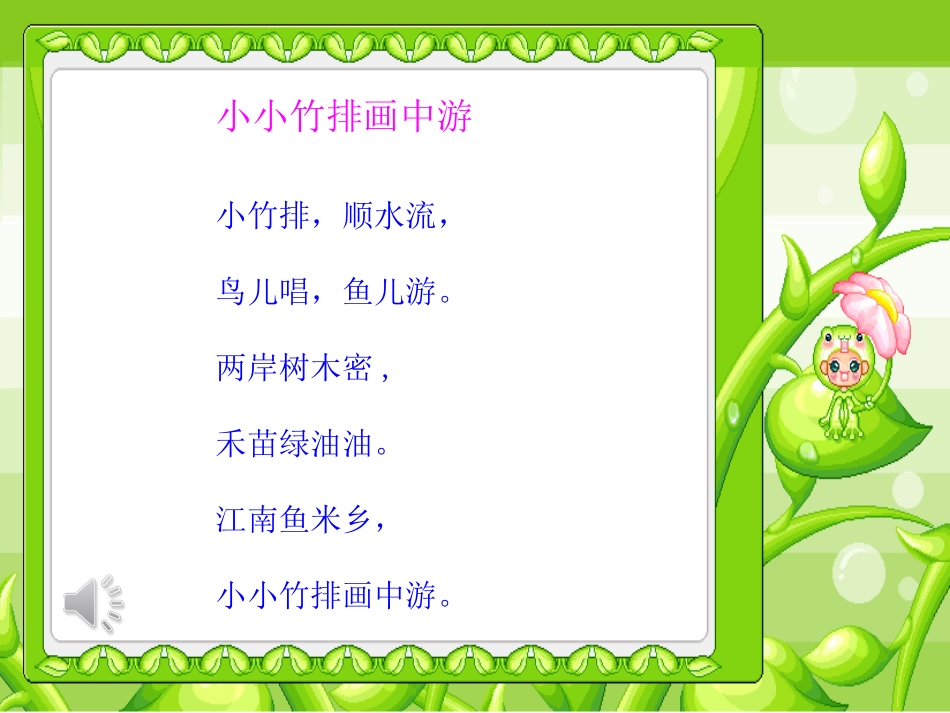 小小竹排画中游

小竹排，顺水流，

鸟儿唱，鱼儿游。

两岸树木密，

禾苗绿油油。

江南鱼米乡，

小小竹排画中游。